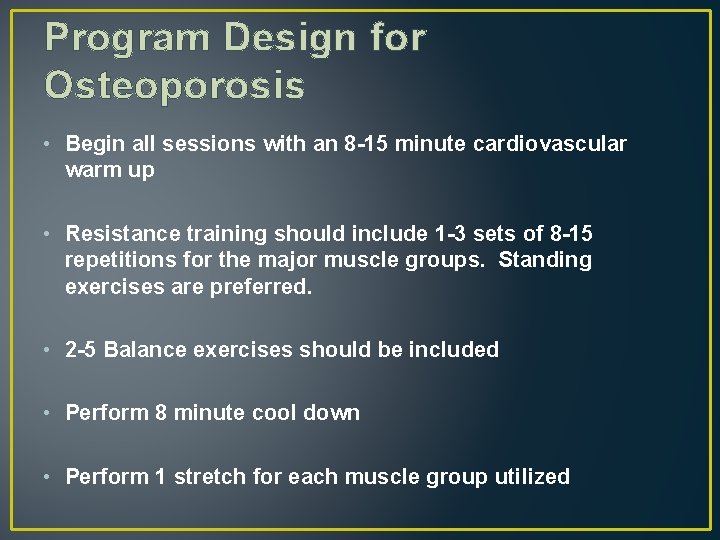 Program Design for Osteoporosis

• Begin all sessions with an 8-15 minute cardiovascular warm up

• Resistance training should include 1-3 sets of 8-15 repetitions for the major muscle groups. Standing exercises are preferred.

• 2-5 Balance exercises should be included

• Perform 8 minute cool down

• Perform 1 stretch for each muscle group utilized